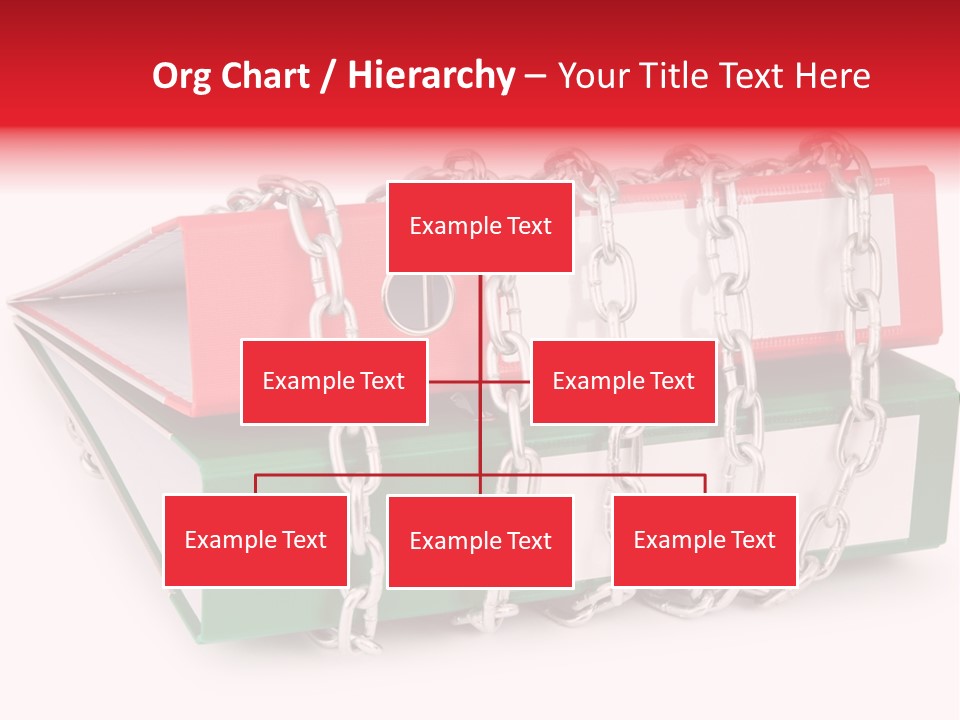 Org Chart / Hierarchy – Your Title Text Here

Example Text

Example Text

Example Text

Example Text

Example Text

Example Text